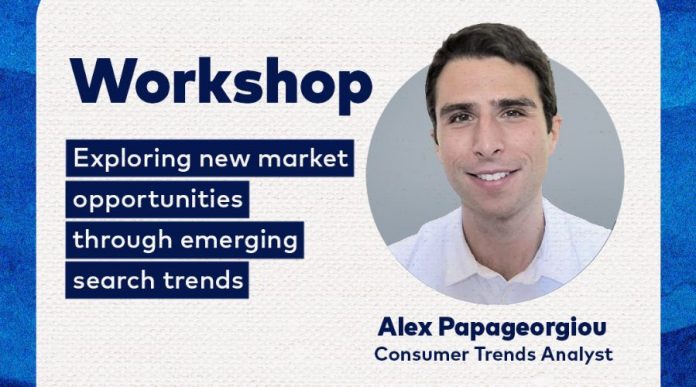 Workshop

Exploring new market opportunities through emerging search trends

Alex Papageorgiou
Consumer Trends Analyst